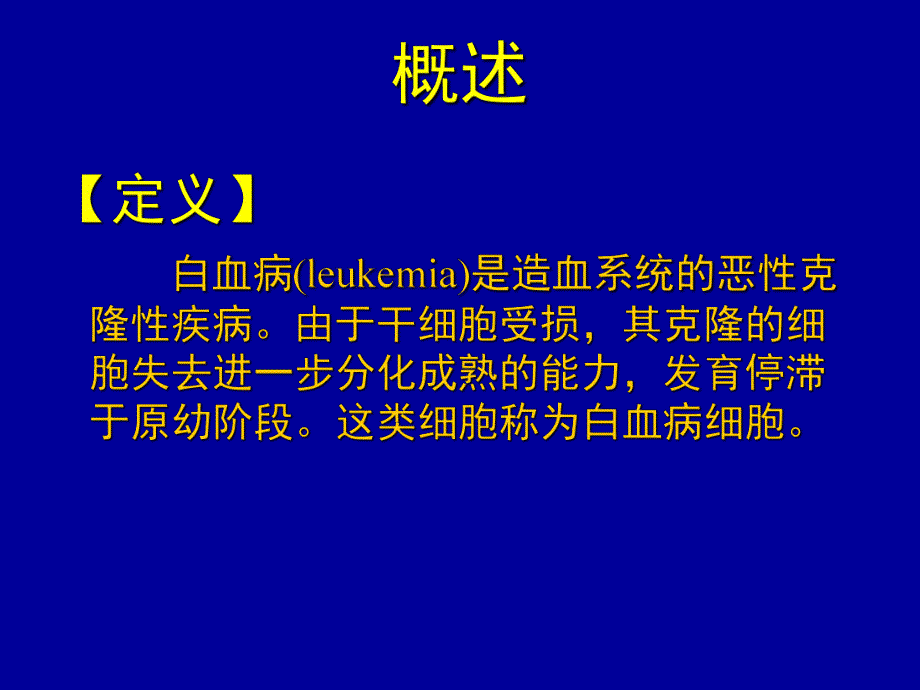 概述

【定义】

白血病(leukemia)是造血系统的恶性克隆性疾病。由于干细胞受损，其克隆的细胞失去进一步分化成熟的能力，发育停滞于原幼阶段。这类细胞称为白血病细胞。